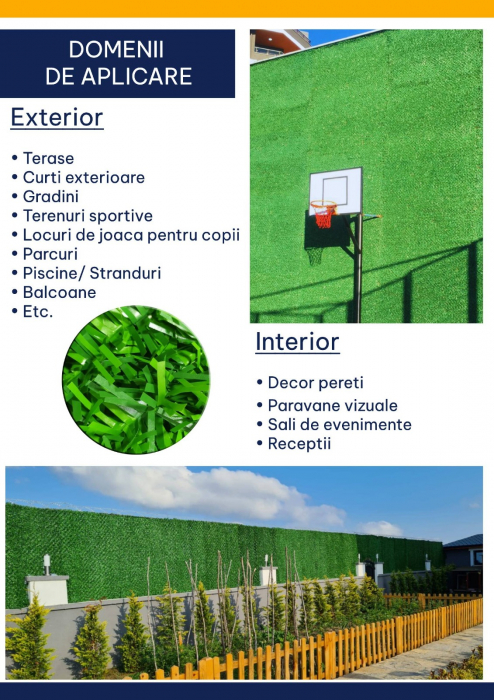 DOMENII
DE APLICARE

Exterior

• Terase
• Curti exterioare
• Gradini
• Terenuri sportive
• Locuri de joaca pentru copii
• Parcuri
• Piscine/ Stranduri
• Balcoane
• Etc.

Interior

• Decor pereti
• Paravane vizuale
• Sali de evenimente
• Receptii